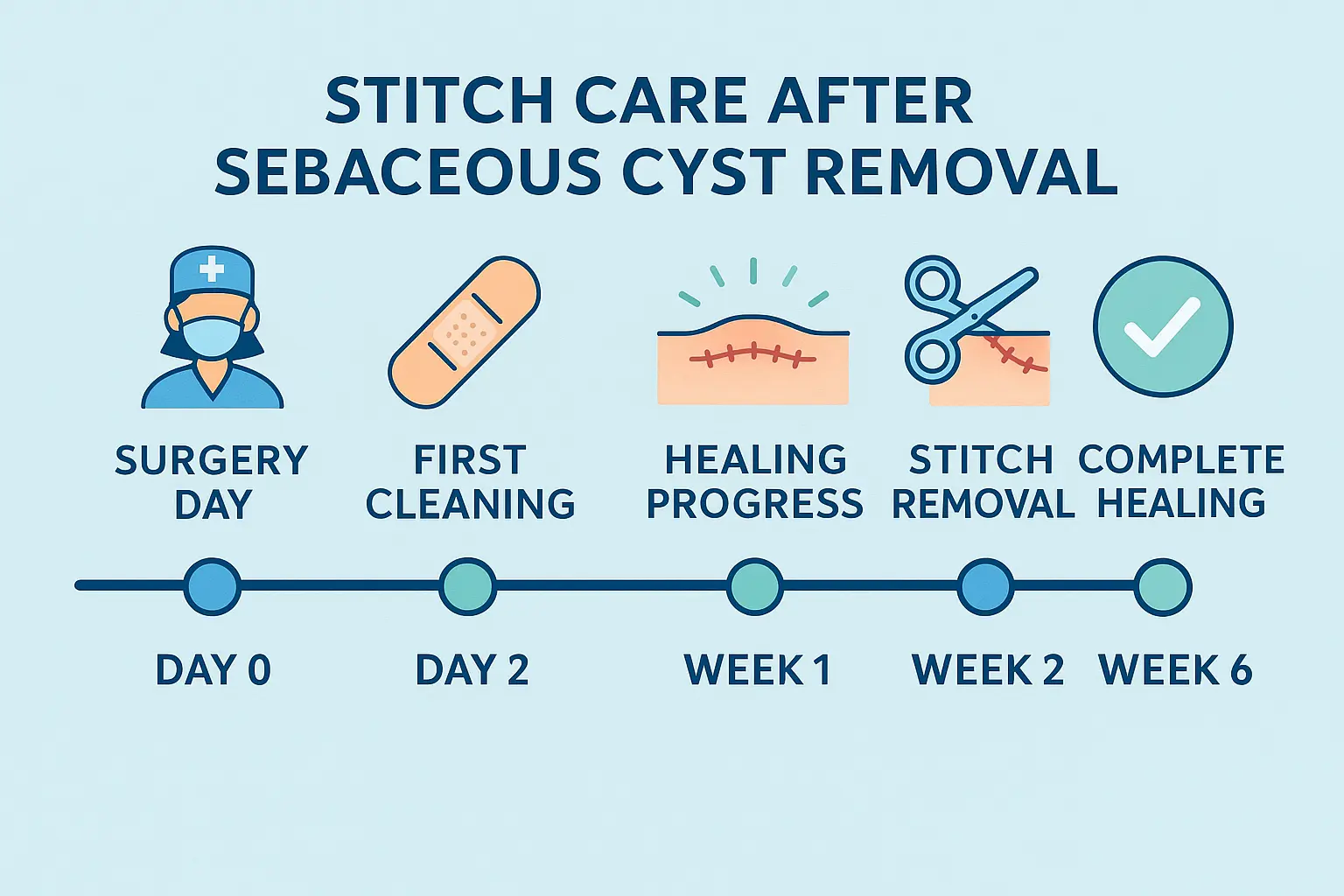 STITCH CARE AFTER SEBACEOUS CYST REMOVAL

SURGERY DAY

FIRST CLEANING

HEALING PROGRESS

STITCH REMOVAL

COMPLETE HEALING

DAY 0

DAY 2

WEEK 1

WEEK 2

WEEK 6